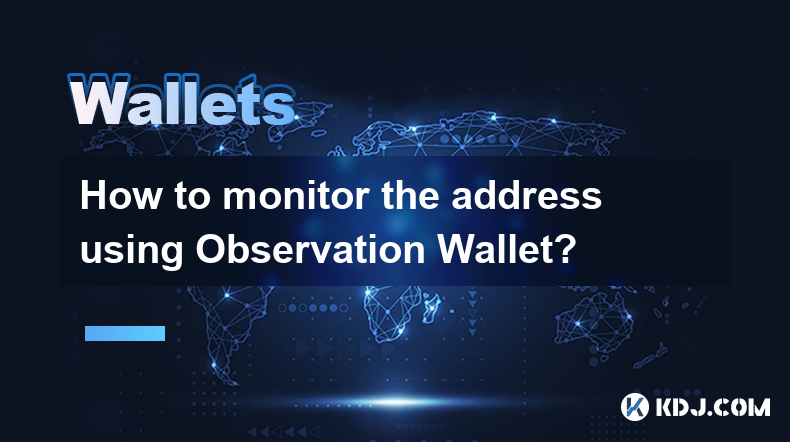 Wallets

How to monitor the address using Observation Wallet?

KDJ.COM